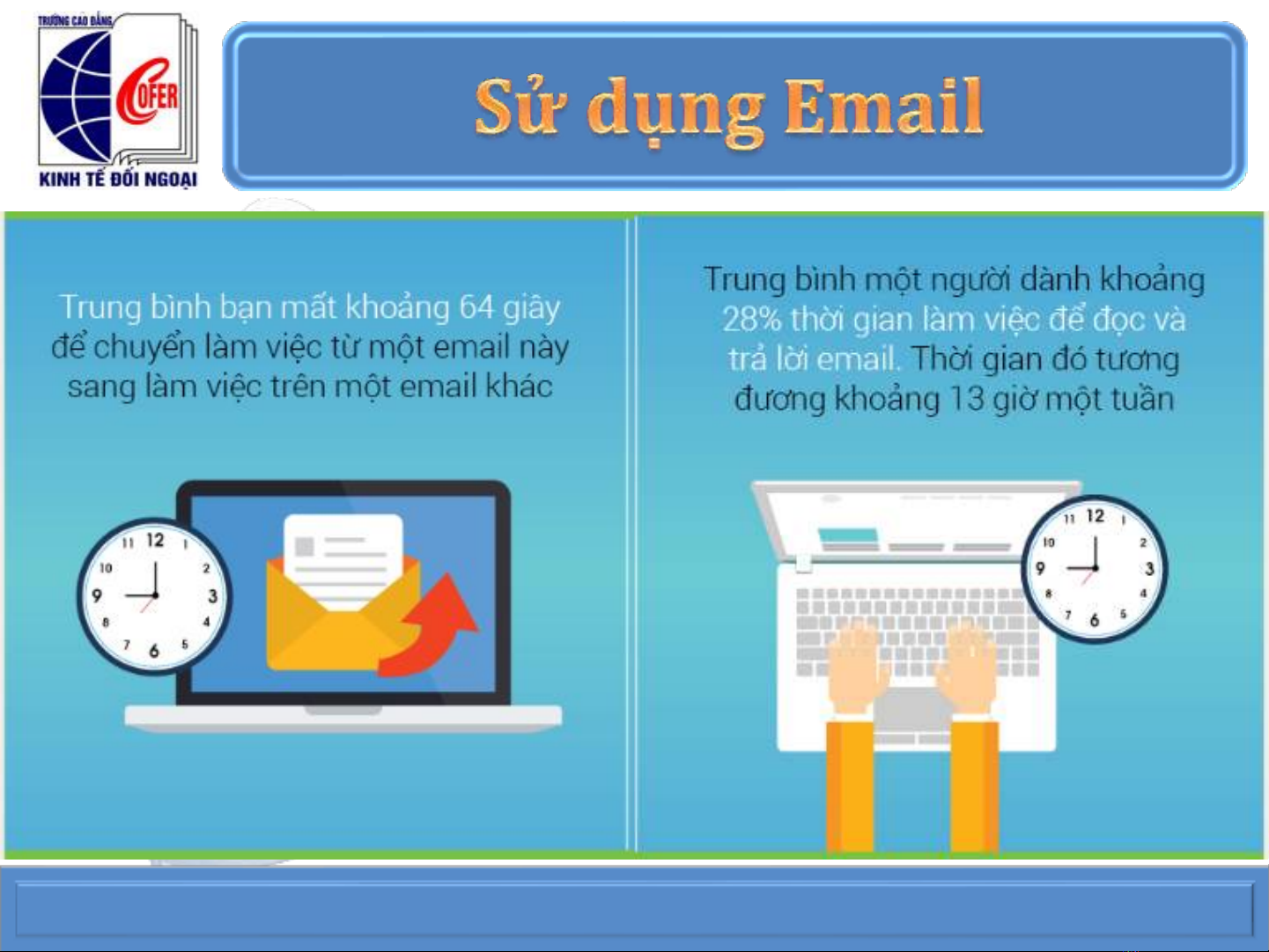 TRƯỜNG CAO ĐẲNG
COFER
KINH TẾ ĐỐI NGOẠI

Sử dụng Email

Trung bình bạn mất khoảng 64 giây để chuyển làm việc từ một email này sang làm việc trên một email khác

11 12 1 2 3 4 5 6 7 8 9 10

Trung bình một người dành khoảng 28% thời gian làm việc để đọc và trả lời email. Thời gian đó tương đương khoảng 13 giờ một tuần

11 12 1 2 3 4 5 6 7 8 9 10